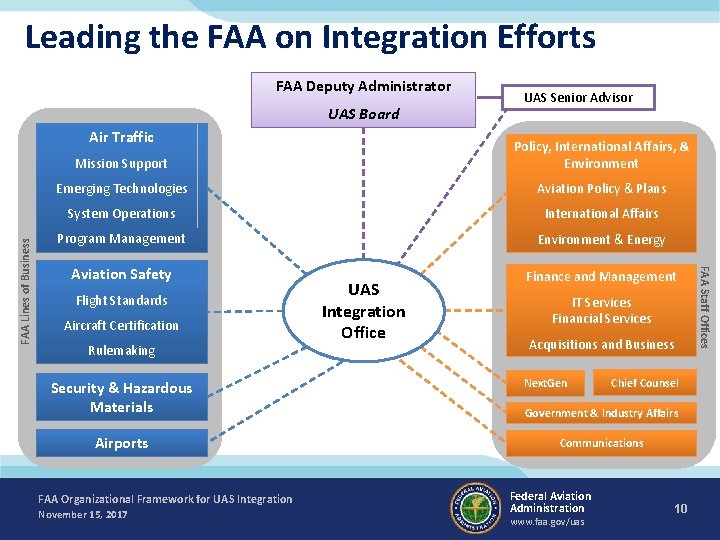 Leading the FAA on Integration Efforts

FAA Deputy Administrator
UAS Board

UAS Senior Advisor

FAA Lines of Business

Air Traffic
Mission Support
Emerging Technologies
System Operations
Program Management

Aviation Safety
Flight Standards
Aircraft Certification
Rulemaking

Security & Hazardous Materials

Airports

UAS Integration Office

FAA Staff Offices

Policy, International Affairs, & Environment
Aviation Policy & Plans
International Affairs
Environment & Energy

Finance and Management
IT Services
Financial Services
Acquisitions and Business

NextGen

Chief Counsel

Government & Industry Affairs

Communications

FAA Organizational Framework for UAS Integration
November 15, 2017

FEDERAL AVIATION ADMINISTRATION

Federal Aviation Administration
www.faa.gov/uas

10